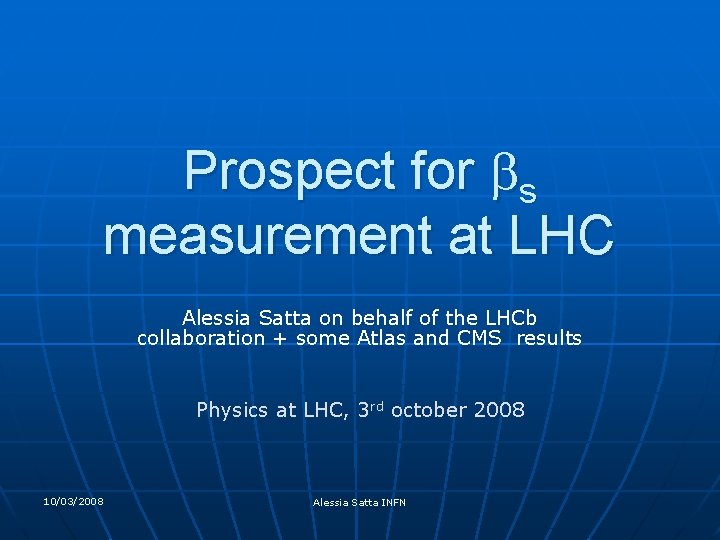 Prospect for $\beta_s$ measurement at LHC

Alessia Satta on behalf of the LHCb collaboration + some Atlas and CMS results

Physics at LHC, 3$^{rd}$ october 2008

10/03/2008

Alessia Satta INFN